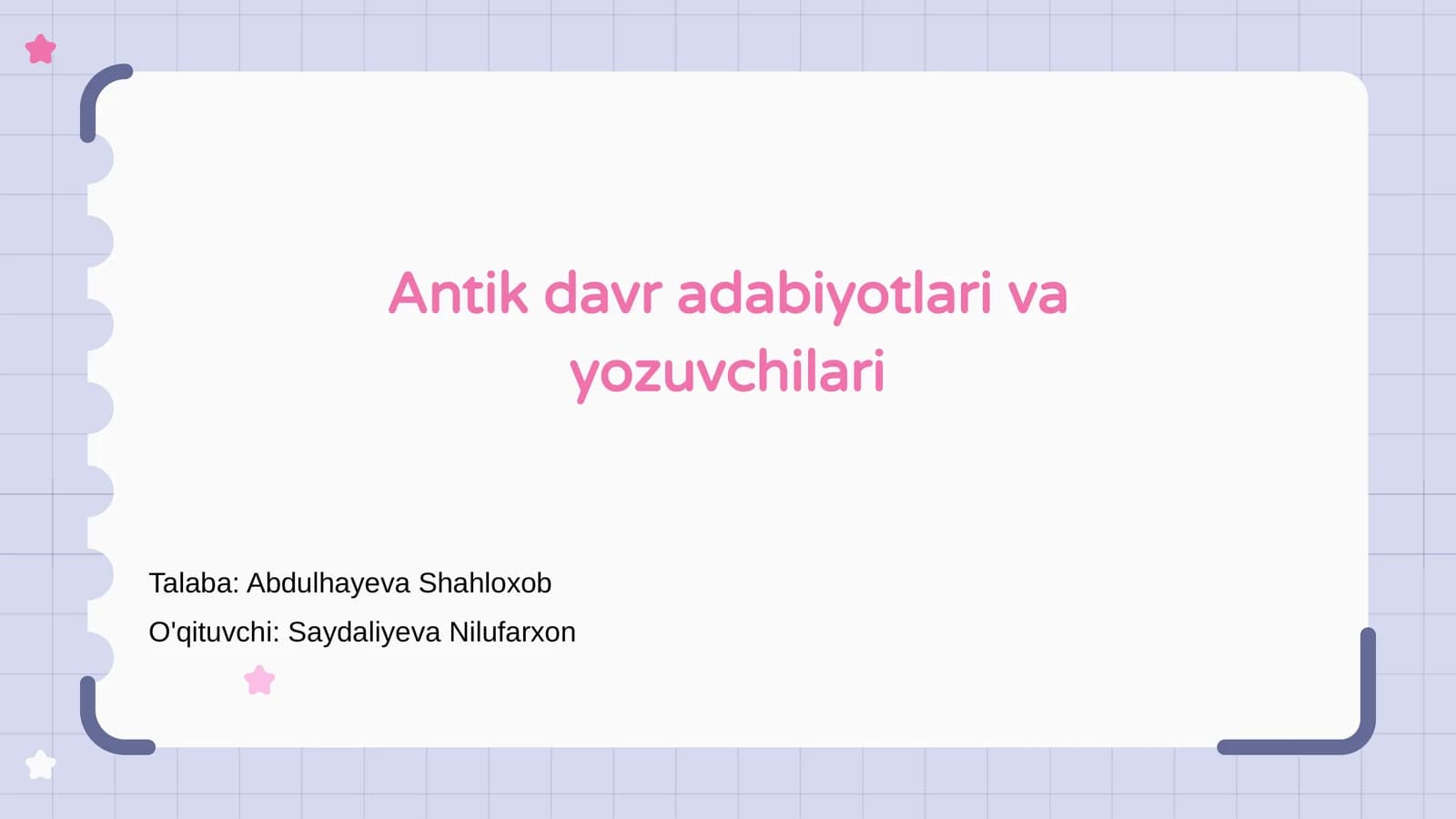 Antik davr adabiyotlari va yozuvchilari

Talaba: Abdulhayeva Shahloxob

O'qituvchi: Saydaliyeva Nilufarxon